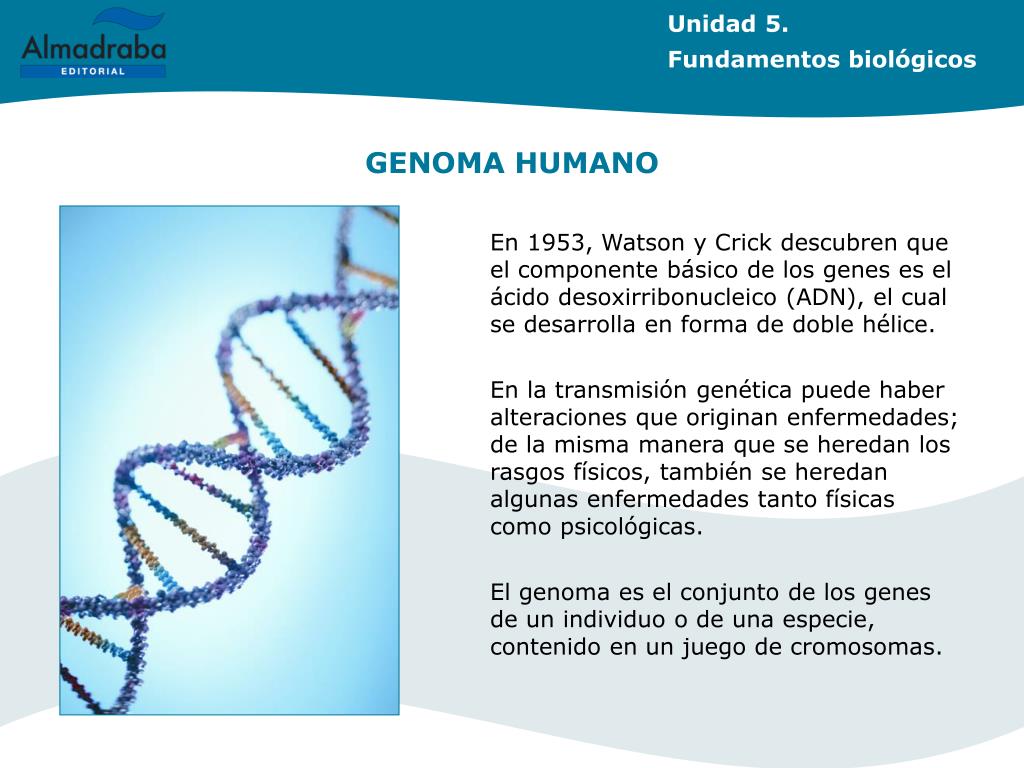 Almadraba
EDITORIAL

Unidad 5.
Fundamentos biológicos

GENOMA HUMANO

En 1953, Watson y Crick descubren que el componente básico de los genes es el ácido desoxirribonucleico (ADN), el cual se desarrolla en forma de doble hélice.

En la transmisión genética puede haber alteraciones que originan enfermedades; de la misma manera que se heredan los rasgos físicos, también se heredan algunas enfermedades tanto físicas como psicológicas.

El genoma es el conjunto de los genes de un individuo o de una especie, contenido en un juego de cromosomas.